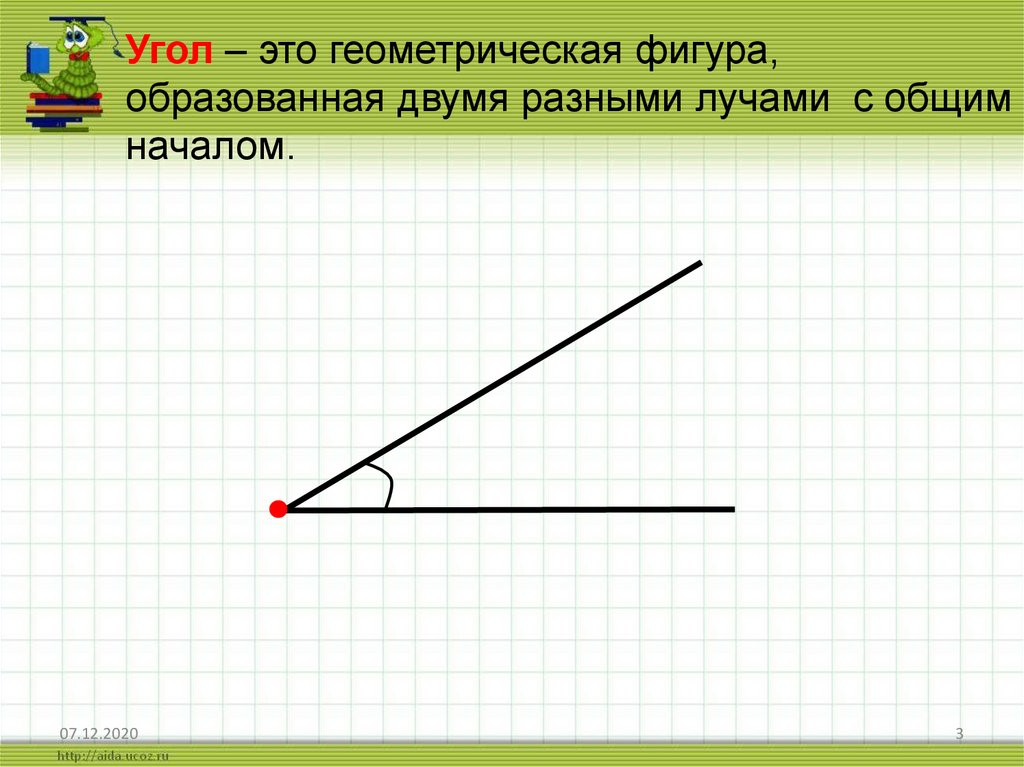 Угол – это геометрическая фигура, образованная двумя разными лучами с общим началом.

07.12.2020

3

http://aida.ucoz.ru